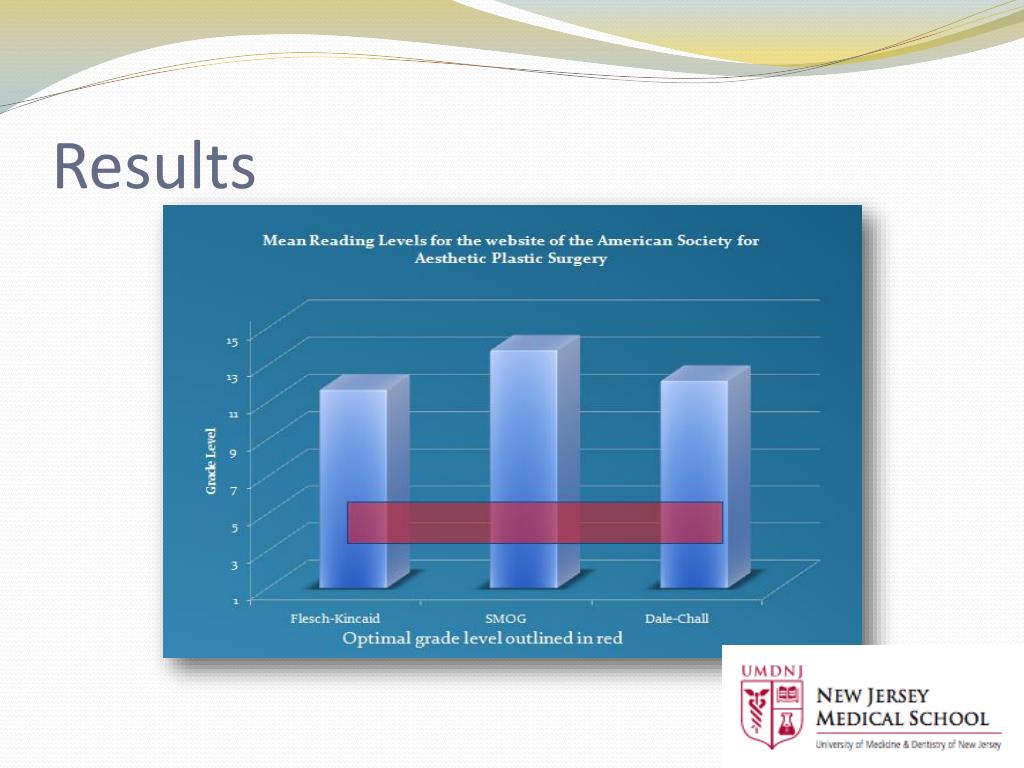 Results

Mean Reading Levels for the website of the American Society for Aesthetic Plastic Surgery

Grade Level

15
13
11
9
7
5
3
1

Flesch-Kincaid
SMOG
Dale-Chall

Optimal grade level outlined in red

UMDNJ
NEW JERSEY MEDICAL SCHOOL
University of Medicine & Dentistry of New Jersey